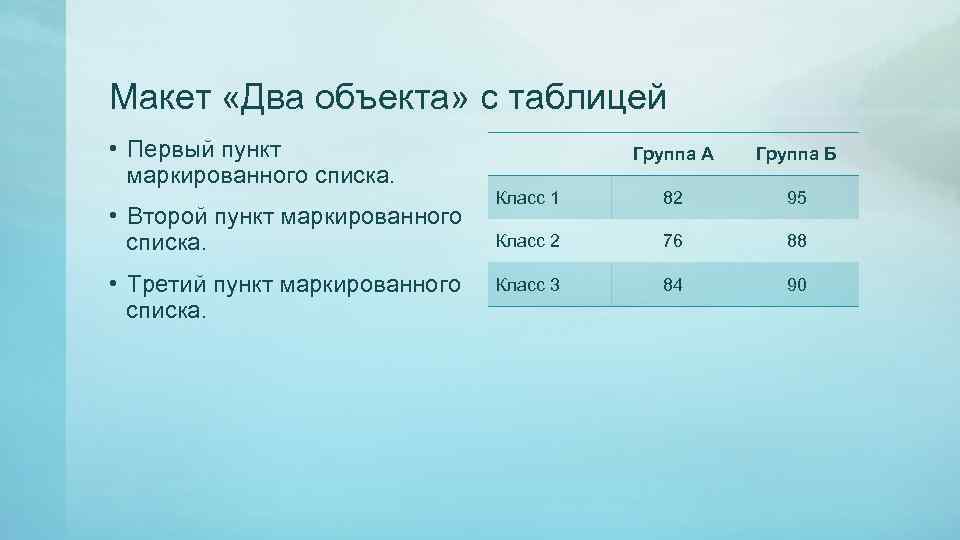 Макет «Два объекта» с таблицей

• Первый пункт маркированного списка.

• Второй пункт маркированного списка.

• Третий пункт маркированного списка.

| | Группа А | Группа Б |
|---|---|---|
| Класс 1 | 82 | 95 |
| Класс 2 | 76 | 88 |
| Класс 3 | 84 | 90 |